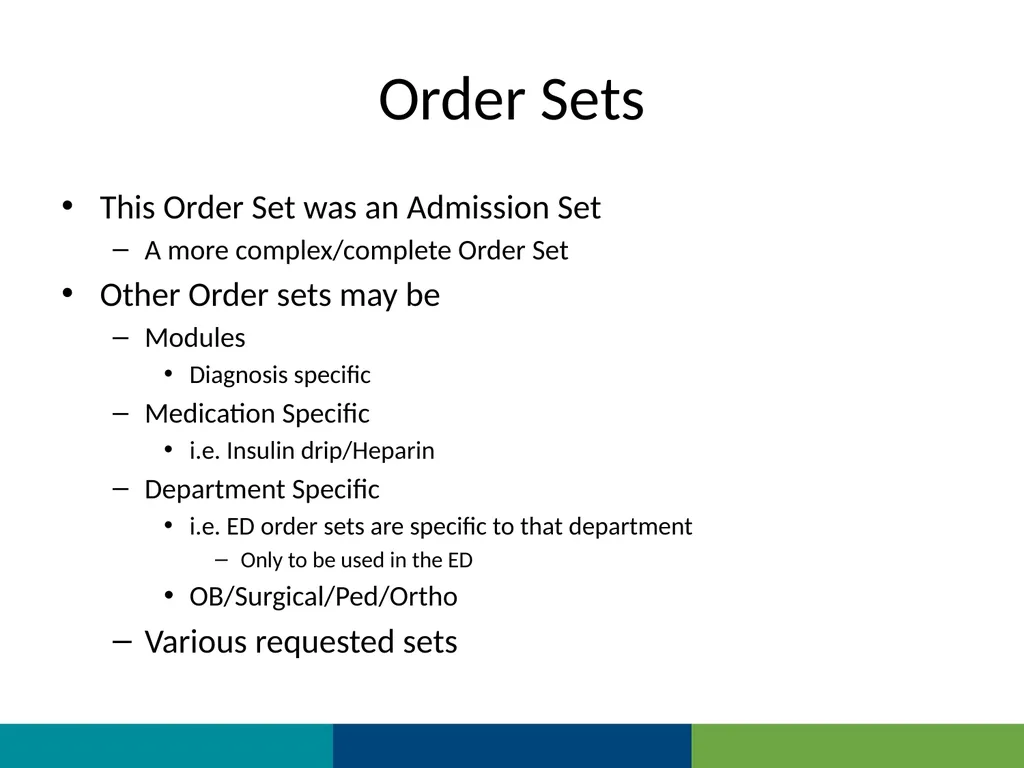 Order Sets

• This Order Set was an Admission Set
- A more complex/complete Order Set
• Other Order sets may be
- Modules
• Diagnosis specific
- Medication Specific
• i.e. Insulin drip/Heparin
- Department Specific
• i.e. ED order sets are specific to that department
- Only to be used in the ED
• OB/Surgical/Ped/Ortho
- Various requested sets